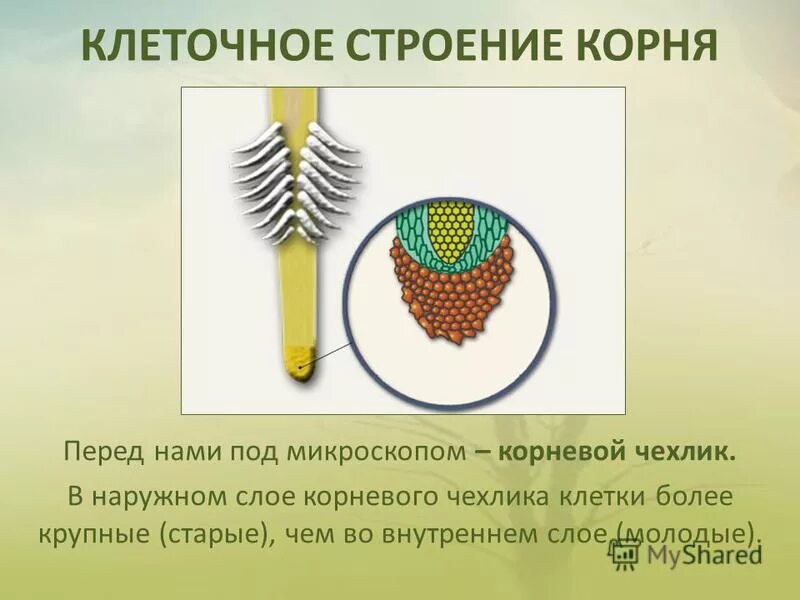 КЛЕТОЧНОЕ СТРОЕНИЕ КОРНЯ

Перед нами под микроскопом – корневой чехлик.

В наружном слое корневого чехлика клетки более крупные (старые), чем во внутреннем слое (молодые).

MyShared